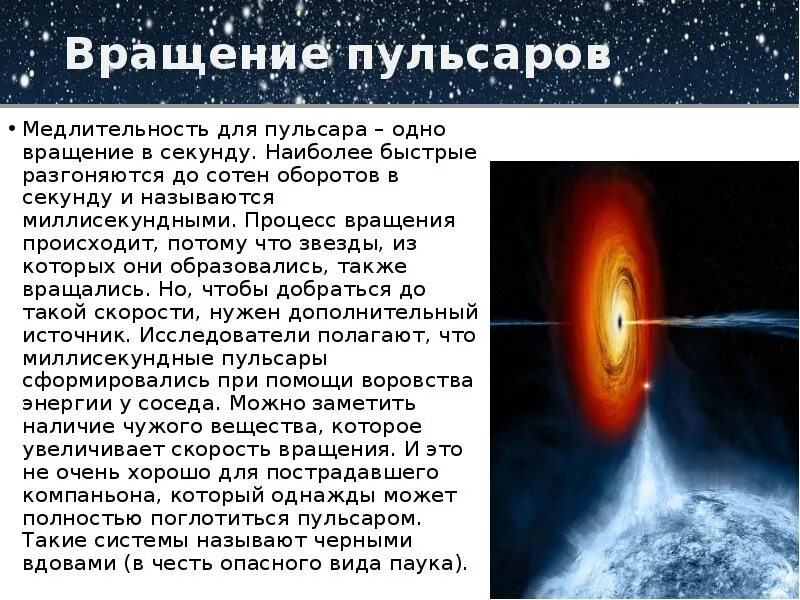 Вращение пульсаров

• Медлительность для пульсара – одно вращение в секунду. Наиболее быстрые разгоняются до сотен оборотов в секунду и называются миллисекундными. Процесс вращения происходит, потому что звезды, из которых они образовались, также вращались. Но, чтобы добраться до такой скорости, нужен дополнительный источник. Исследователи полагают, что миллисекундные пульсары сформировались при помощи воровства энергии у соседа. Можно заметить наличие чужого вещества, которое увеличивает скорость вращения. И это не очень хорошо для пострадавшего компаньона, который однажды может полностью поглотиться пульсаром. Такие системы называют черными вдовами (в честь опасного вида паука).